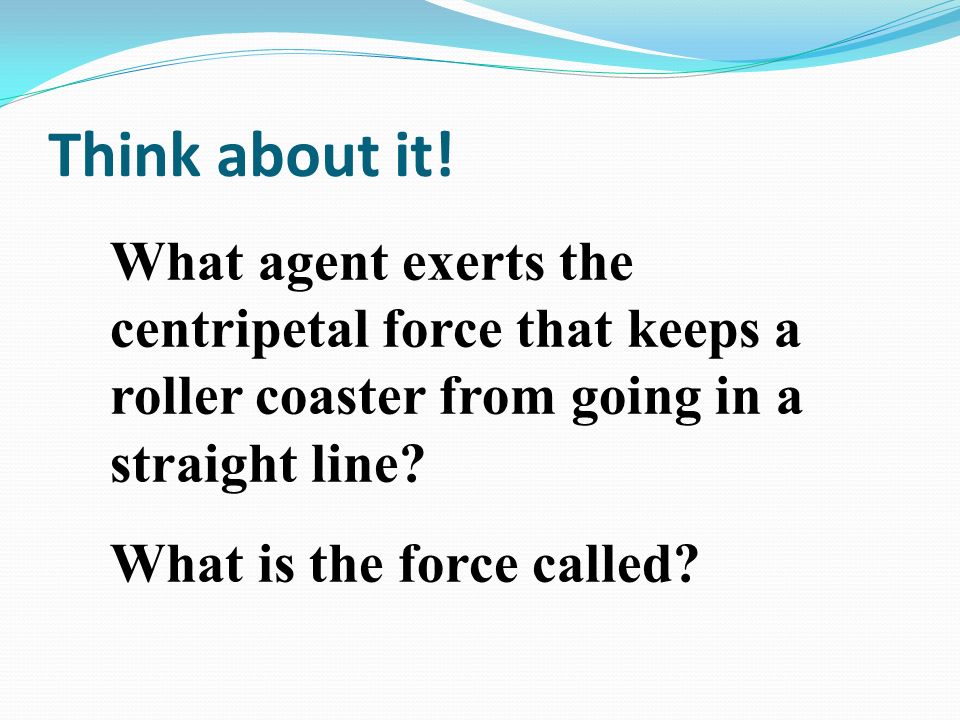 Think about it!

What agent exerts the centripetal force that keeps a roller coaster from going in a straight line?

What is the force called?